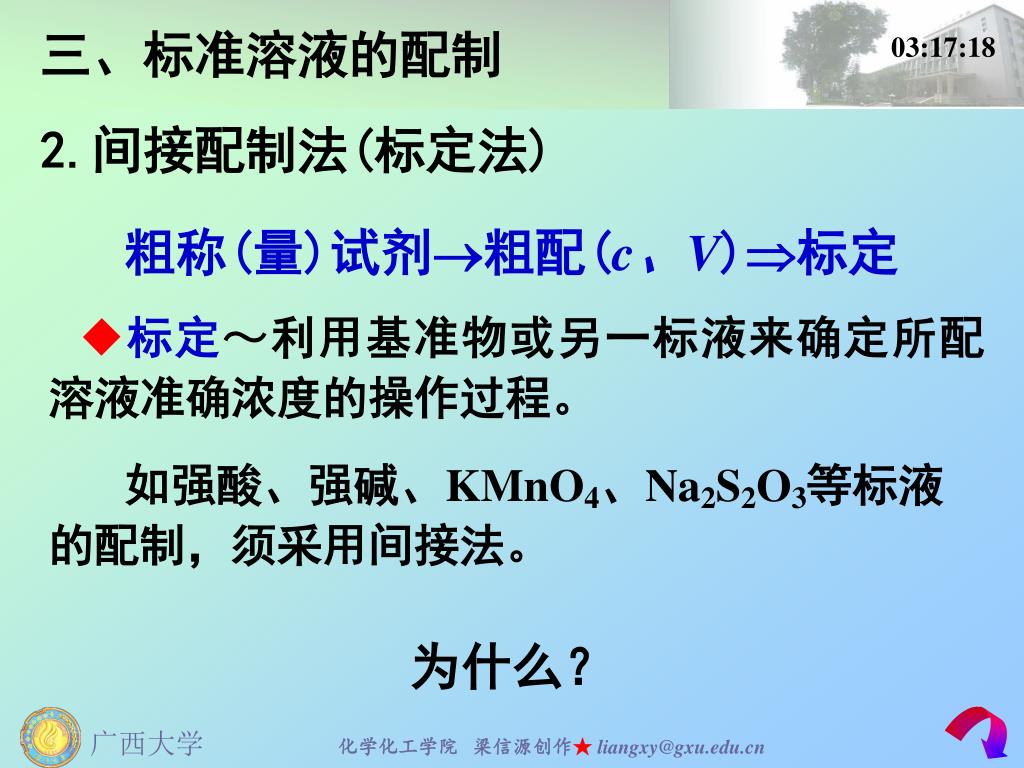 三、标准溶液的配制

03:17:18

2. 间接配制法(标定法)

粗称(量)试剂→粗配($c$，$V$)⇒标定

◆标定～利用基准物或另一标液来确定所配溶液准确浓度的操作过程。

如强酸、强碱、$KMnO_4$、$Na_2S_2O_3$等标液的配制，须采用间接法。

为什么？

广西大学

化学化工学院 梁信源创作★ liangxy@gxu.edu.cn